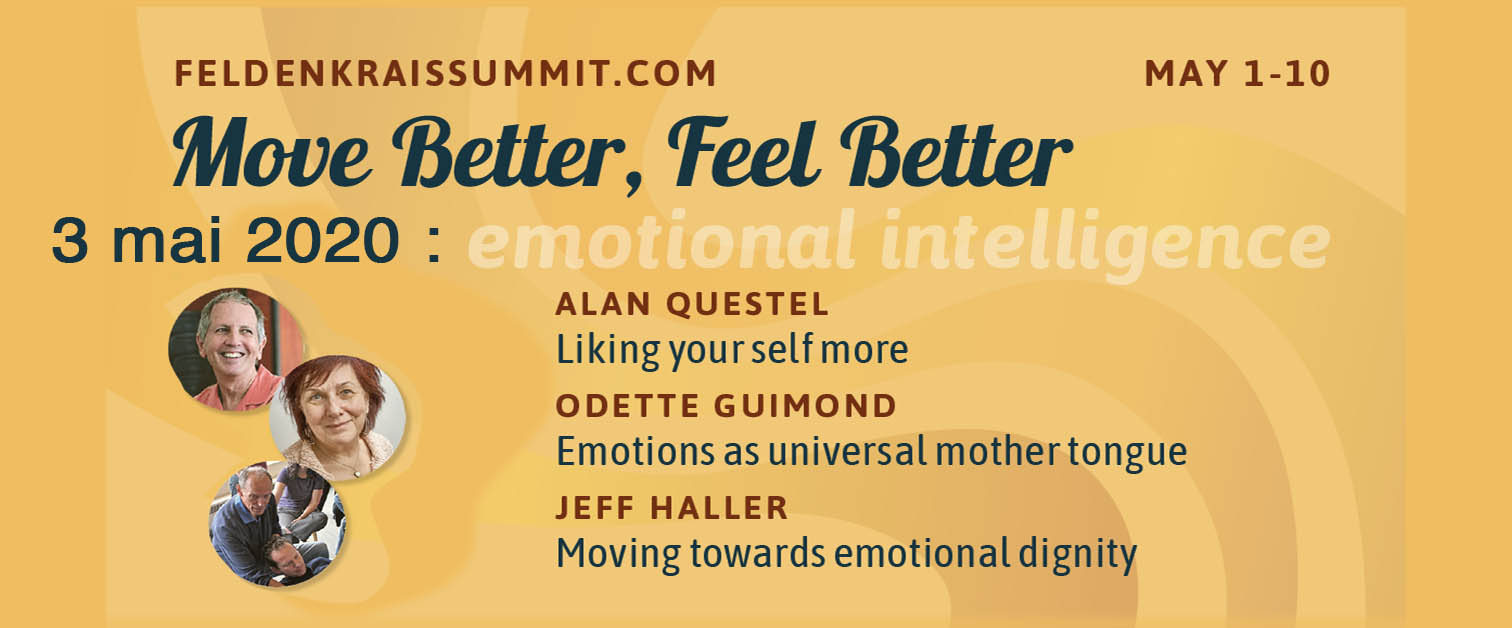 FELDENKRAISSUMMIT.COM

MAY 1-10

Move Better, Feel Better

3 mai 2020 : emotional intelligence

ALAN QUESTEL
Liking your self more

ODETTE GUIMOND
Emotions as universal mother tongue

JEFF HALLER
Moving towards emotional dignity